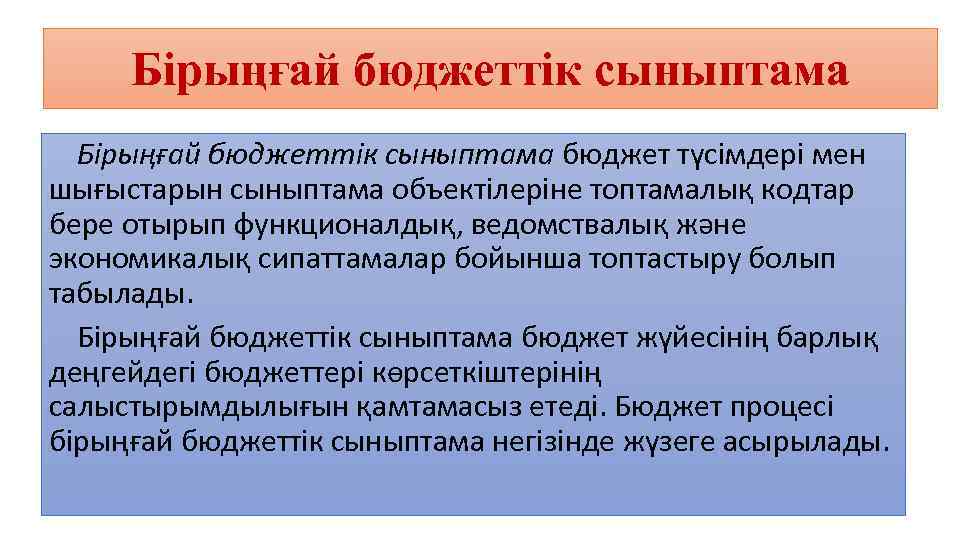 Бірыңғай бюджеттік сыныптама

Бірыңғай бюджеттік сыныптама бюджет түсімдері мен шығыстарын сыныптама объектілеріне топтамалық кодтар бере отырып функционалдық, ведомствалық және экономикалық сипаттамалар бойынша топтастыру болып табылады.

Бірыңғай бюджеттік сыныптама бюджет жүйесінің барлық деңгейдегі бюджеттері көрсеткіштерінің салыстырымдылығын қамтамасыз етеді. Бюджет процесі бірыңғай бюджеттік сыныптама негізінде жүзеге асырылады.